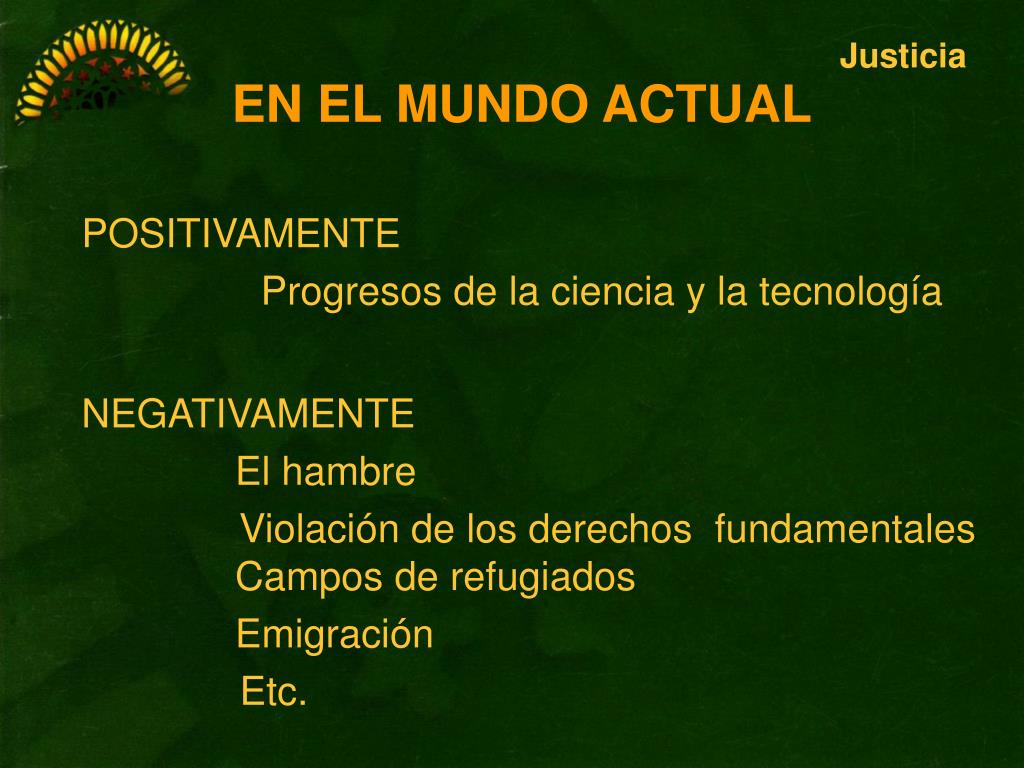 Justicia

EN EL MUNDO ACTUAL

POSITIVAMENTE

Progresos de la ciencia y la tecnología

NEGATIVAMENTE

El hambre

Violación de los derechos fundamentales

Campos de refugiados

Emigración

Etc.